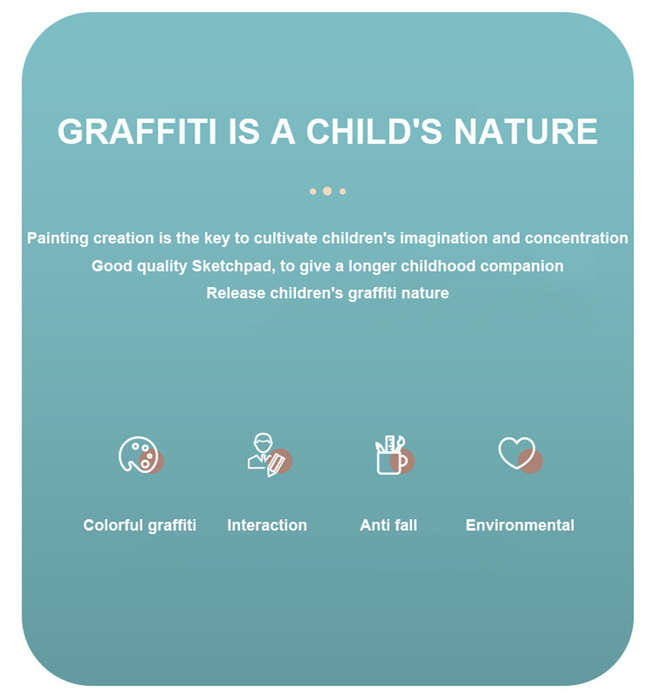 GRAFFITI IS A CHILD'S NATURE

Painting creation is the key to cultivate children's imagination and concentration
Good quality Sketchpad, to give a longer childhood companion
Release children's graffiti nature

Colorful graffiti

Interaction

Anti fall

Environmental